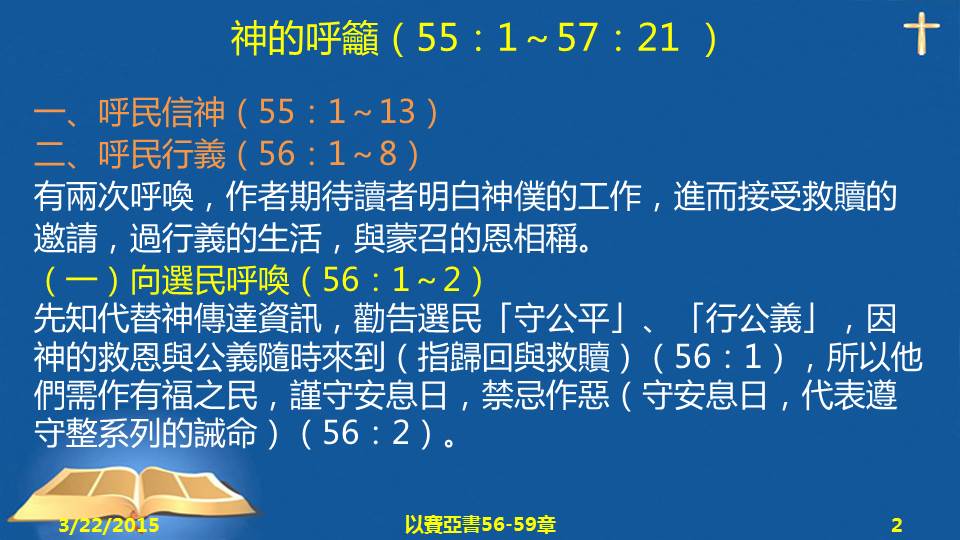 神的呼籲（55：1～57：21 ）

一、呼民信神（55：1～13）
二、呼民行義（56：1～8）
有兩次呼喚，作者期待讀者明白神僕的工作，進而接受救贖的邀請，過行義的生活，與蒙召的恩相稱。
（一）向選民呼喚（56：1～2）
先知代替神傳達資訊，勸告選民「守公平」、「行公義」，因神的救恩與公義隨時來到（指歸回與救贖）（56：1），所以他們需作有福之民，謹守安息日，禁忌作惡（守安息日，代表遵守整系列的誡命）（56：2）。

3/22/2015 以賽亞書56-59章 2